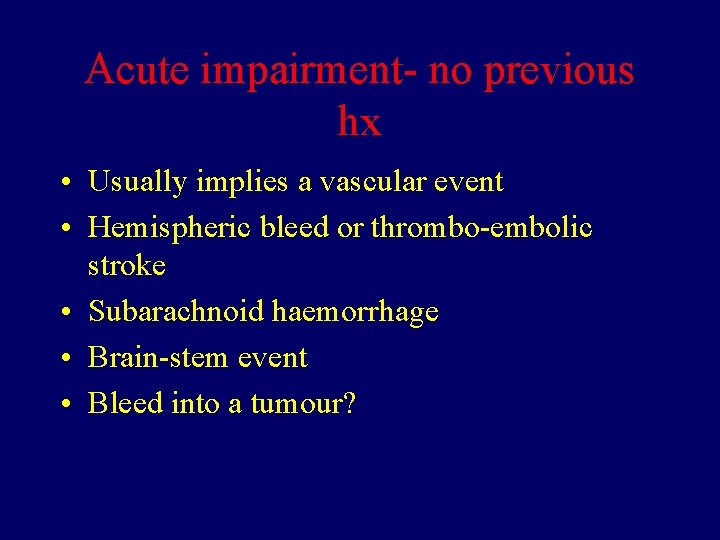 Acute impairment- no previous hx

• Usually implies a vascular event
• Hemispheric bleed or thrombo-embolic stroke
• Subarachnoid haemorrhage
• Brain-stem event
• Bleed into a tumour?